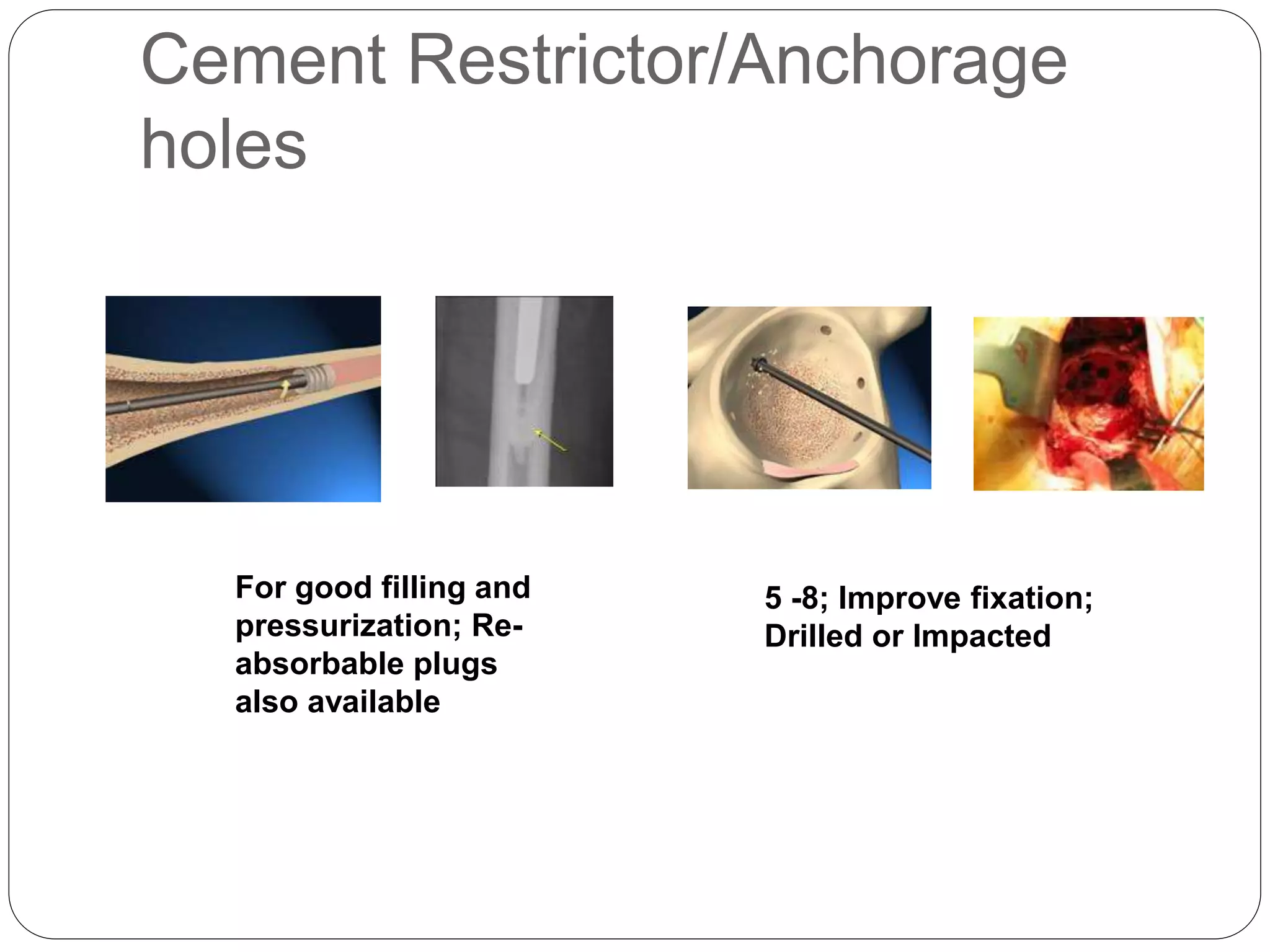 Cement Restrictor/Anchorage holes

For good filling and pressurization; Re-absorbable plugs also available

5 -8; Improve fixation; Drilled or Impacted